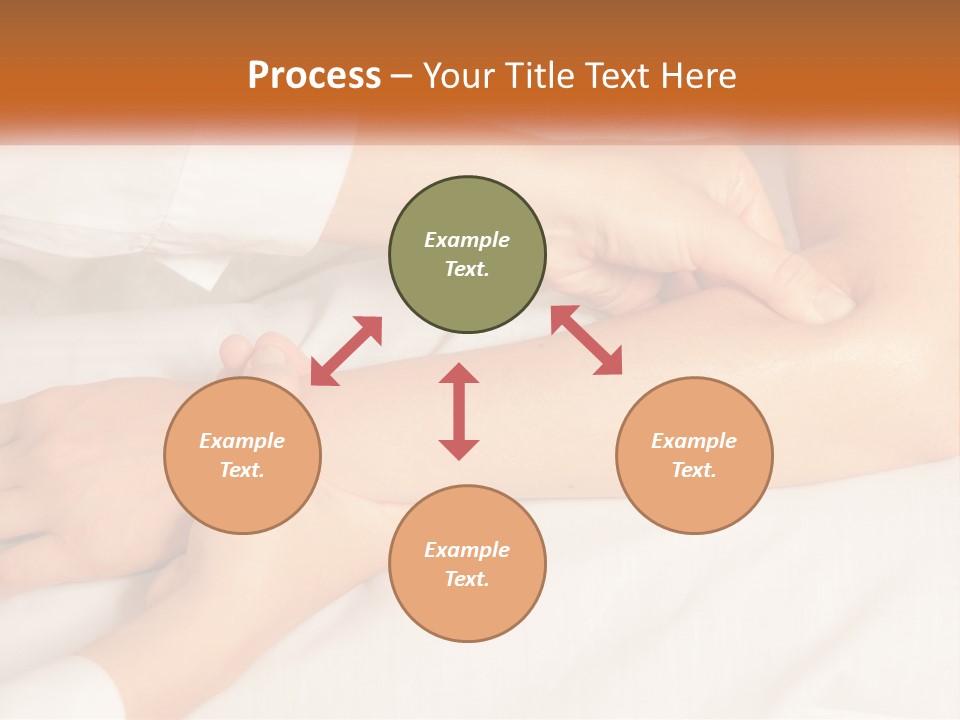 Process – Your Title Text Here

Example Text.

Example Text.

Example Text.

Example Text.